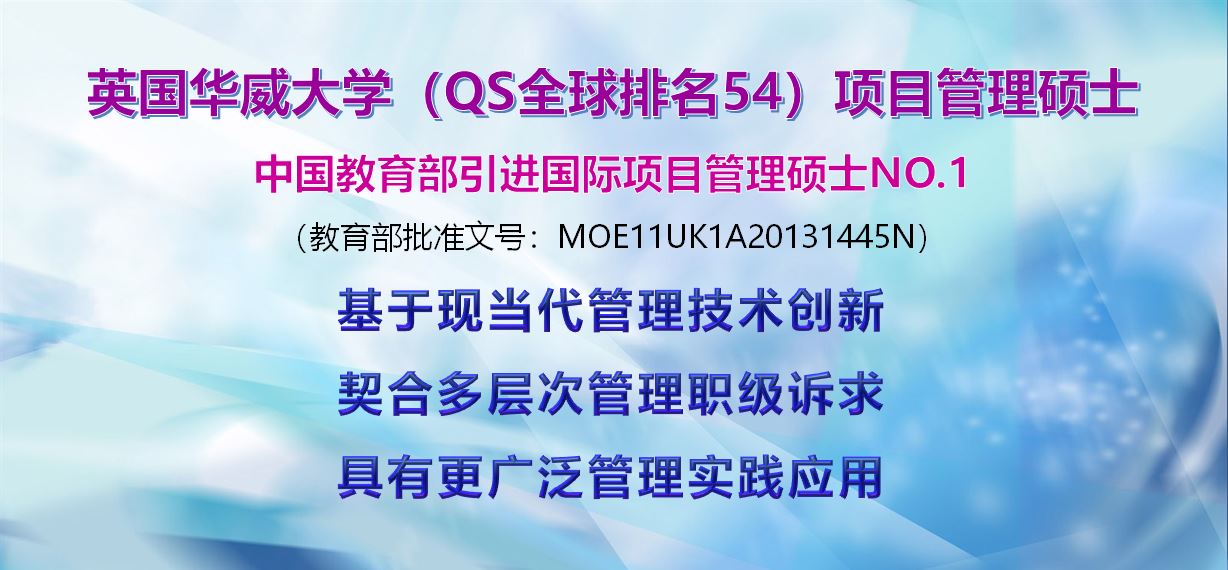 英国华威大学（QS全球排名54）项目管理硕士

中国教育部引进国际项目管理硕士NO.1

（教育部批准文号：MOE11UK1A20131445N）

基于现当代管理技术创新

契合多层次管理职级诉求

具有更广泛管理实践应用